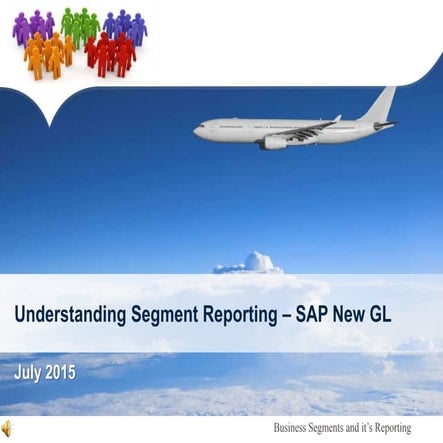 Understanding Segment Reporting – SAP New GL

July 2015

Business Segments and it's Reporting